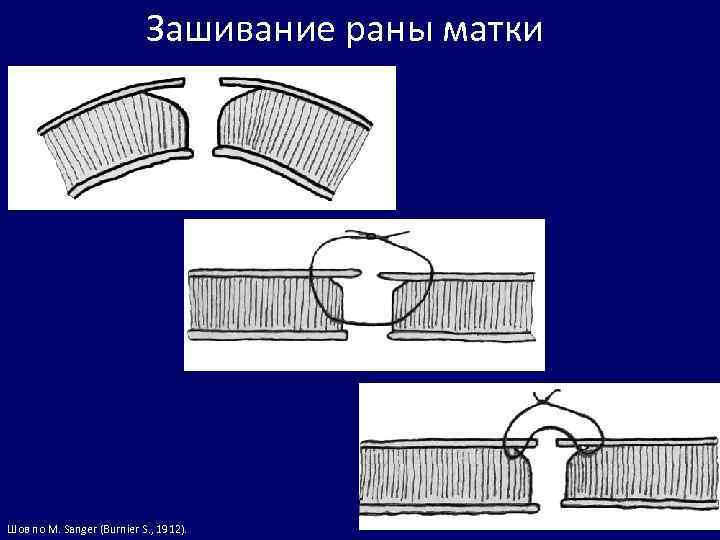 Зашивание раны матки

Шов по M. Sanger (Burnier S., 1912).